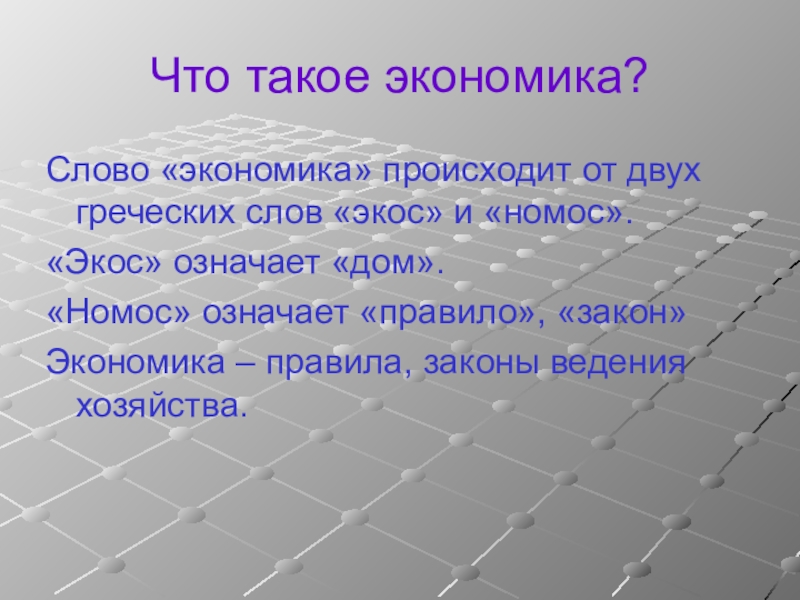 Что такое экономика?

Слово «экономика» происходит от двух греческих слов «экос» и «номос».

«Экос» означает «дом».

«Номос» означает «правило», «закон»

Экономика – правила, законы ведения хозяйства.